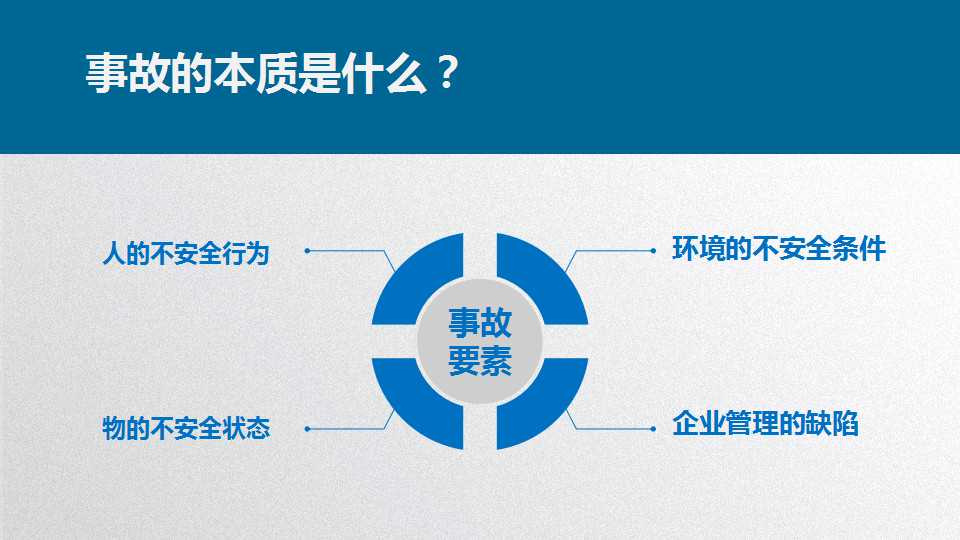 事故的本质是什么？

人的不安全行为

环境的不安全条件

事故要素

物的不安全状态

企业管理的缺陷